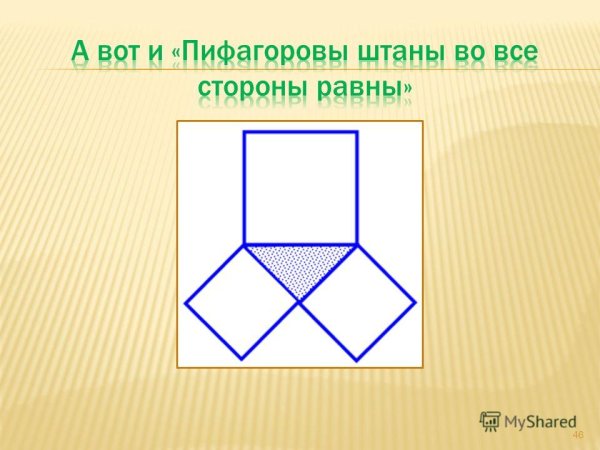 А вот и «Пифагоровы штаны во все стороны равны»

MyShared

46